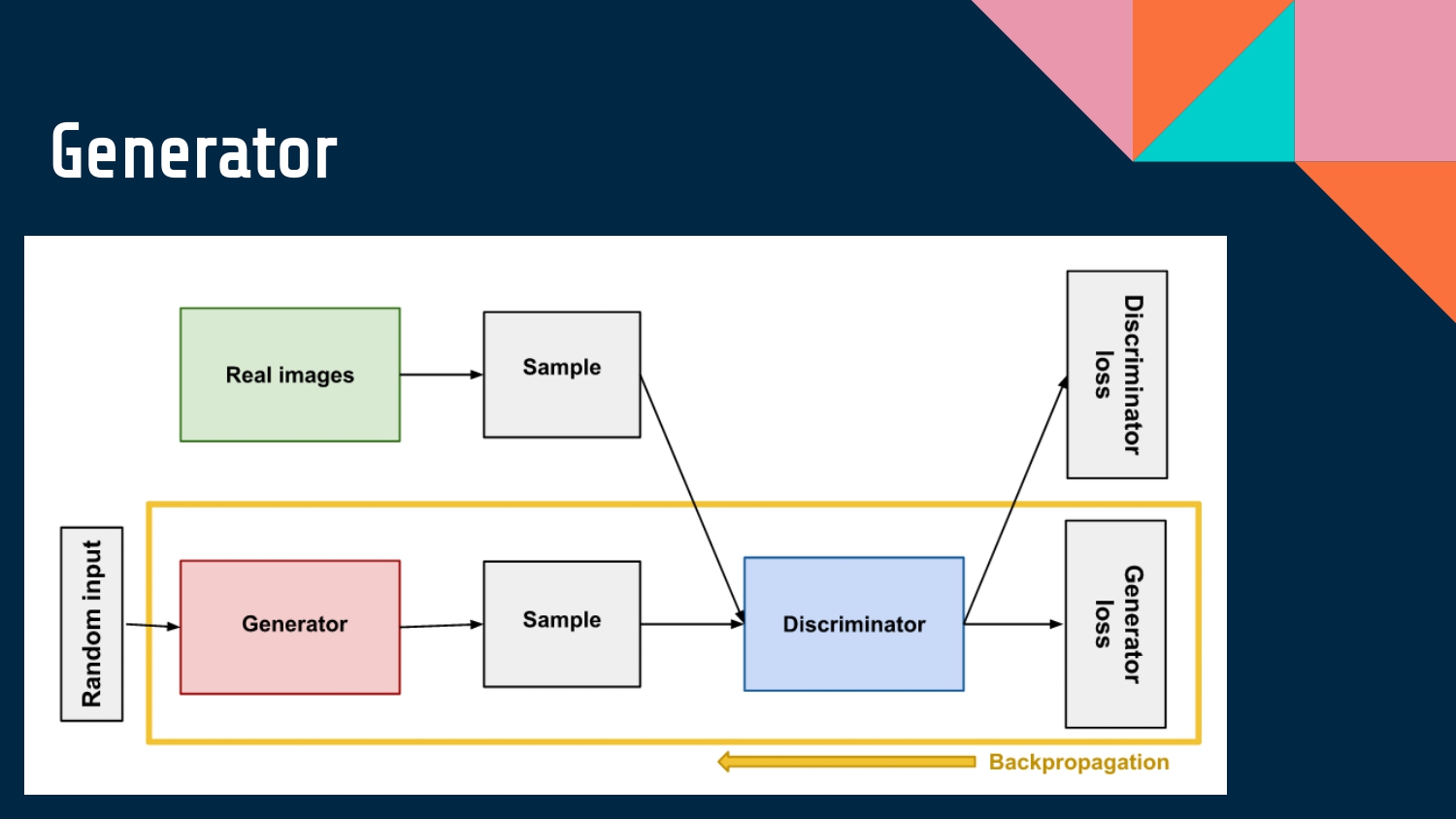 Generator

Real images

Sample

Discriminator loss

Random input

Generator

Sample

Discriminator

Generator loss

Backpropagation